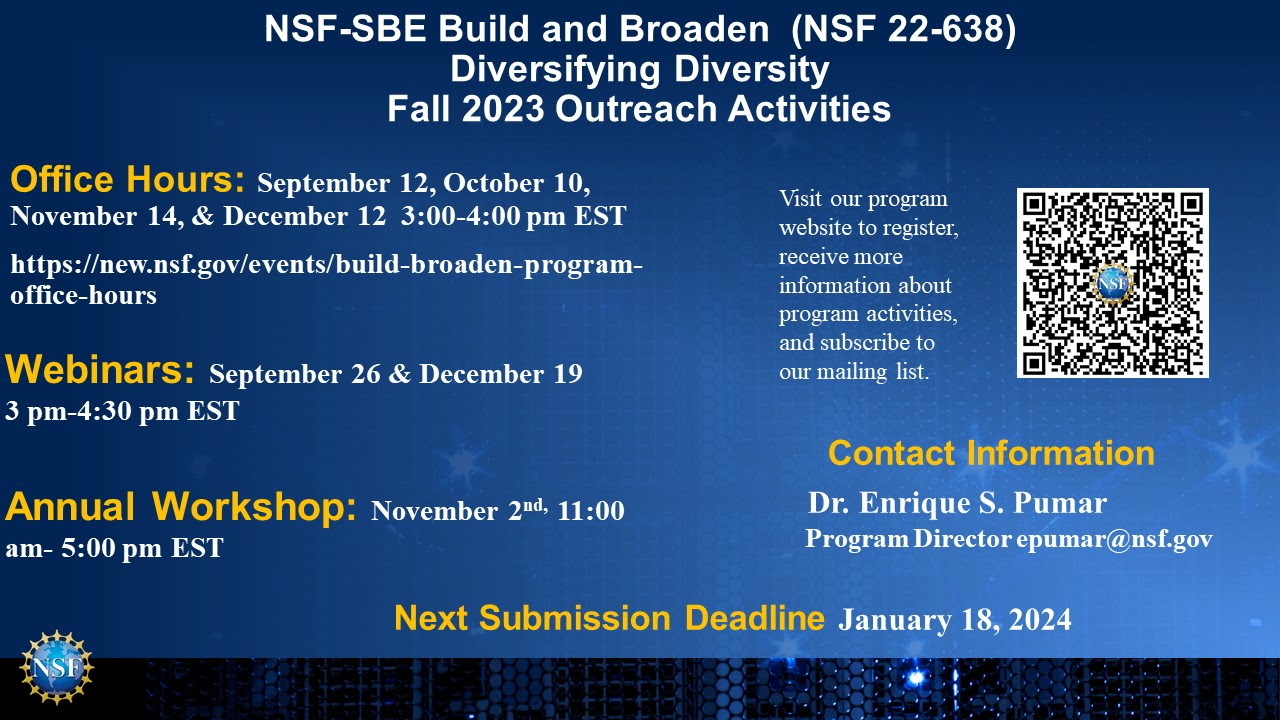 NSF-SBE Build and Broaden (NSF 22-638)
Diversifying Diversity
Fall 2023 Outreach Activities

Office Hours: September 12, October 10, November 14, & December 12 3:00-4:00 pm EST

https://new.nsf.gov/events/build-broaden-program-office-hours

Webinars: September 26 & December 19 3 pm-4:30 pm EST

Annual Workshop: November 2nd, 11:00 am- 5:00 pm EST

Visit our program website to register, receive more information about program activities, and subscribe to our mailing list.

NSF

Contact Information

Dr. Enrique S. Pumar
Program Director epumar@nsf.gov

Next Submission Deadline January 18, 2024

NSF